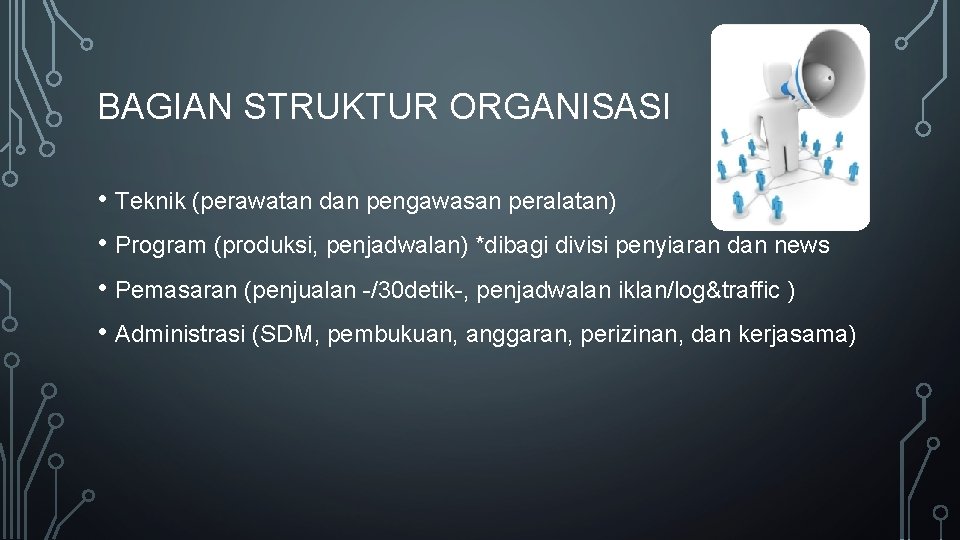 BAGIAN STRUKTUR ORGANISASI

• Teknik (perawatan dan pengawasan peralatan)
• Program (produksi, penjadwalan) *dibagi divisi penyiaran dan news
• Pemasaran (penjualan -/30detik-, penjadwalan iklan/log&traffic )
• Administrasi (SDM, pembukuan, anggaran, perizinan, dan kerjasama)